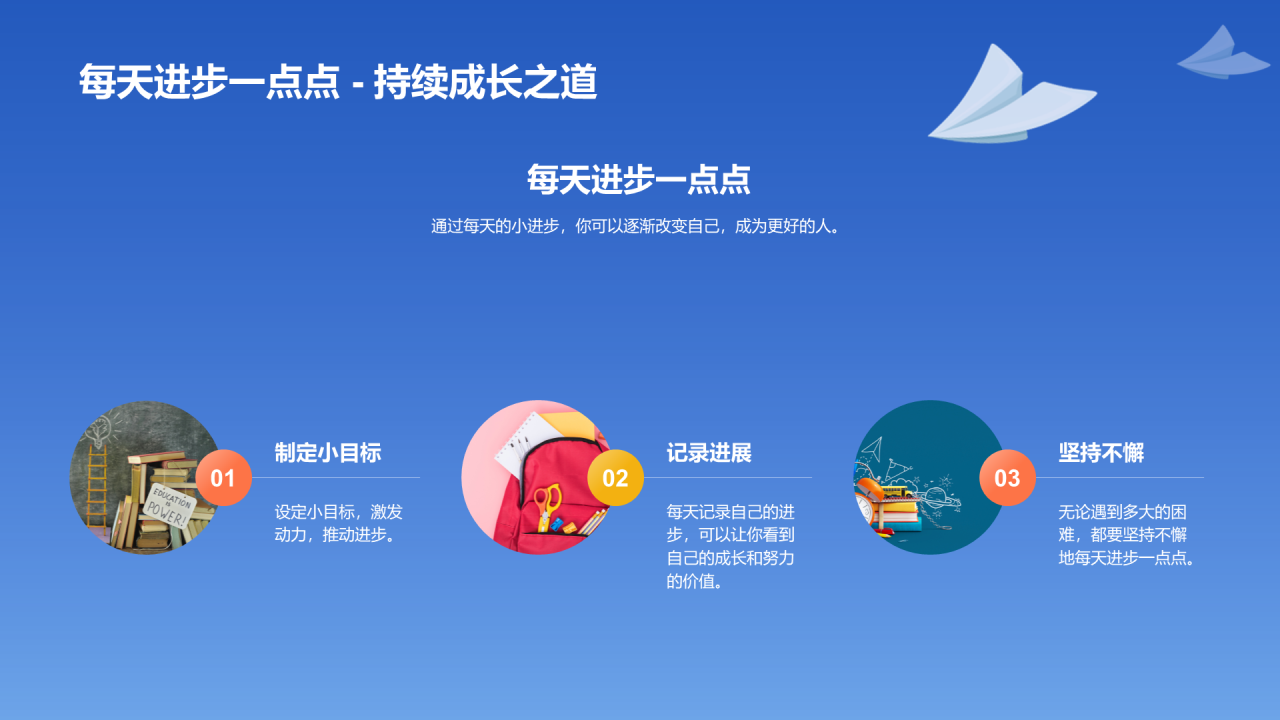 每天进步一点点 - 持续成长之道

每天进步一点点

通过每天的小进步，你可以逐渐改变自己，成为更好的人。

EDUCATION IS POWER!

01

制定小目标

设定小目标，激发动力，推动进步。

02

记录进展

每天记录自己的进步，可以让你看到自己的成长和努力的价值。

03

坚持不懈

无论遇到多大的困难，都要坚持不懈地每天进步一点点。